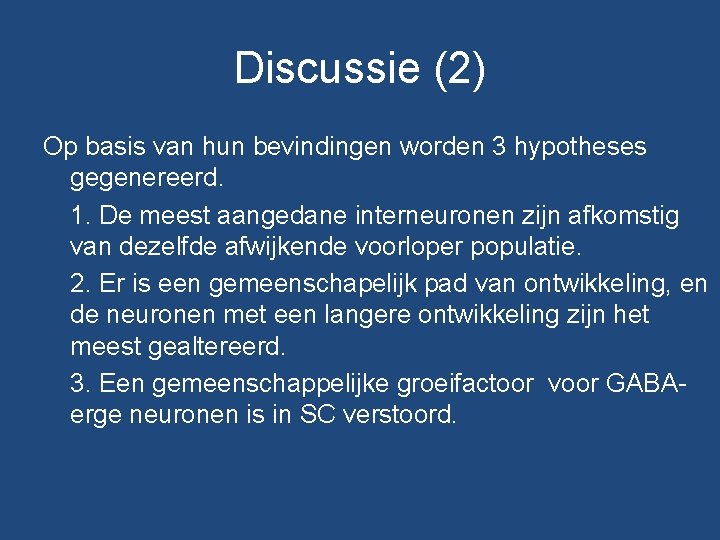 Discussie (2)

Op basis van hun bevindingen worden 3 hypotheses gegenereerd.

1. De meest aangedane interneuronen zijn afkomstig van dezelfde afwijkende voorloper populatie.

2. Er is een gemeenschapelijk pad van ontwikkeling, en de neuronen met een langere ontwikkeling zijn het meest gealtereerd.

3. Een gemeenschappelijke groeifactoor voor GABA-erge neuronen is in SC verstoord.